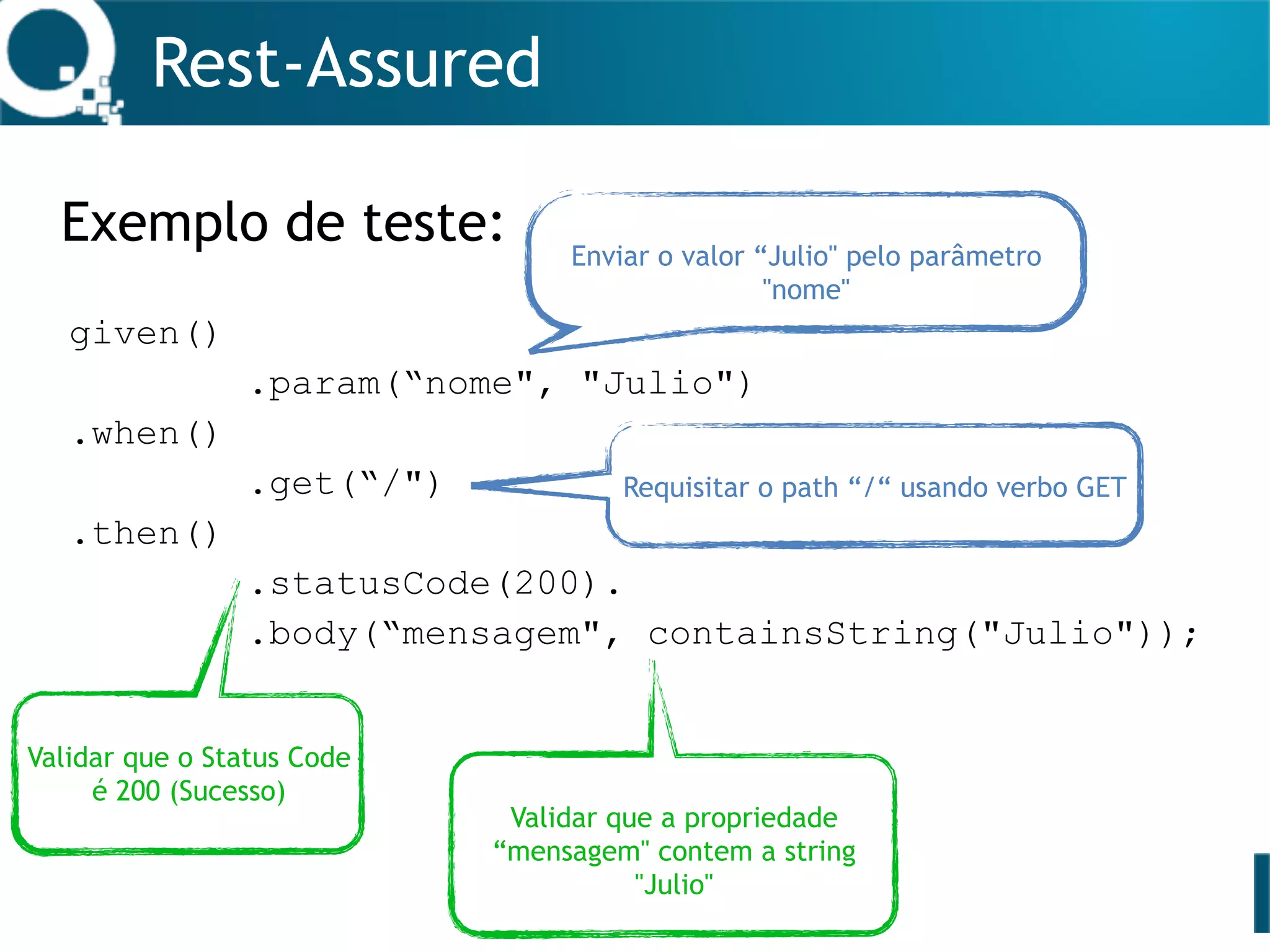 Rest-Assured

Exemplo de teste:

Enviar o valor “Julio" pelo parâmetro "nome"

given()
.param(“nome", "Julio")
.when()
.get(“/")
.then()
.statusCode(200).
.body(“mensagem", containsString("Julio"));

Requisitar o path “/“ usando verbo GET

Validar que o Status Code é 200 (Sucesso)

Validar que a propriedade “mensagem" contem a string "Julio"